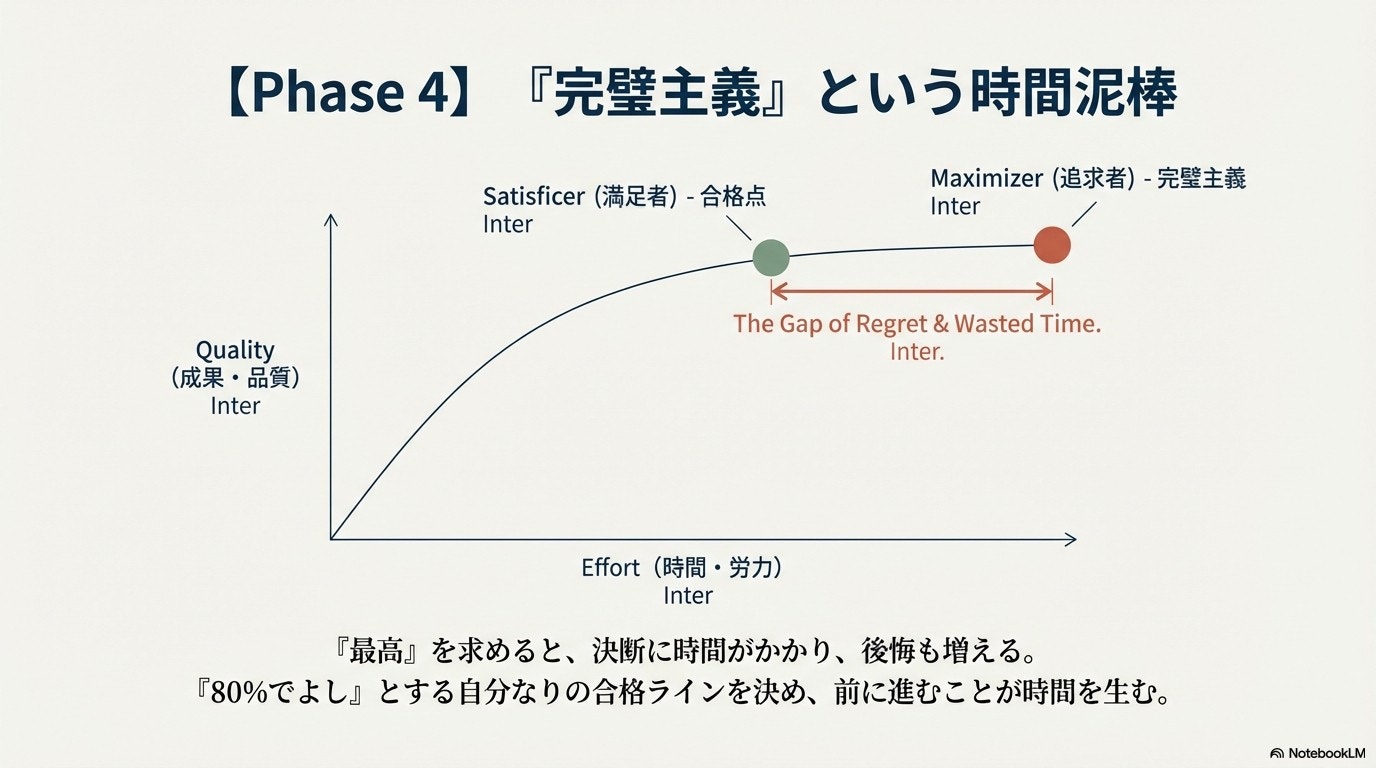 【Phase 4】『完璧主義』という時間泥棒

Satisficer (満足者) - 合格点
Inter

Maximizer (追求者) - 完璧主義
Inter

The Gap of Regret & Wasted Time.
Inter.

Quality
（成果・品質）
Inter

Effort（時間・労力）
Inter

『最高』を求めると、決断に時間がかかり、後悔も増える。
『80%でよし』とする自分なりの合格ラインを決め、前に進むことが時間を生む。

NotebookLM